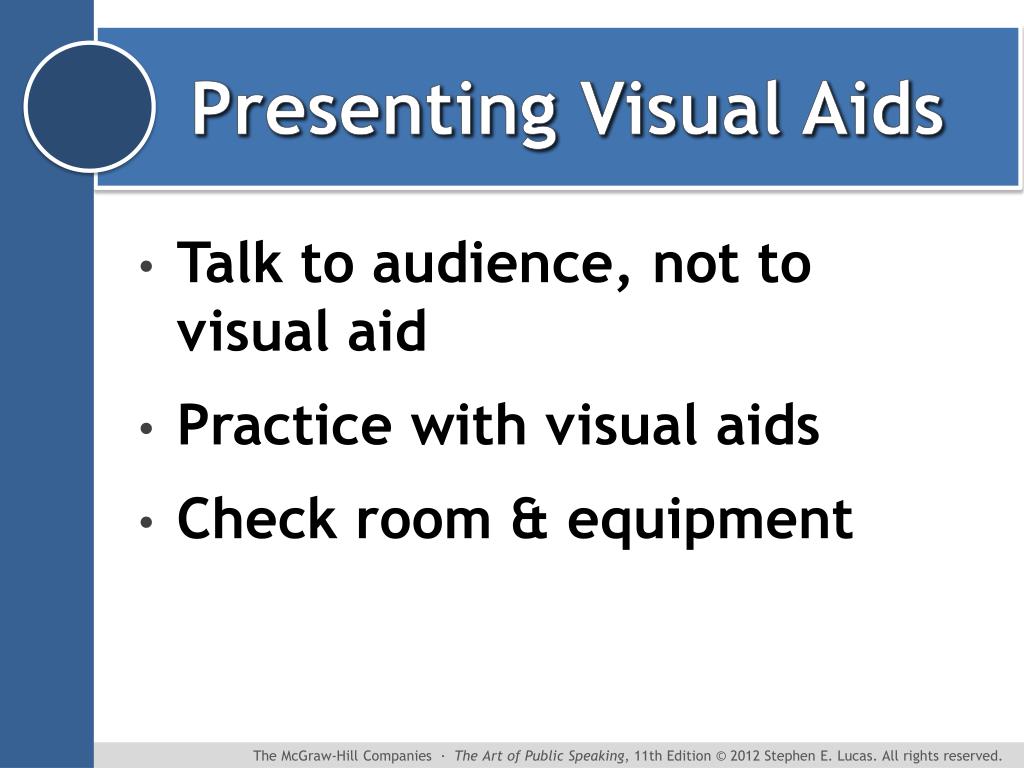 Presenting Visual Aids

• Talk to audience, not to visual aid
• Practice with visual aids
• Check room & equipment

The McGraw-Hill Companies · The Art of Public Speaking, 11th Edition © 2012 Stephen E. Lucas. All rights reserved.